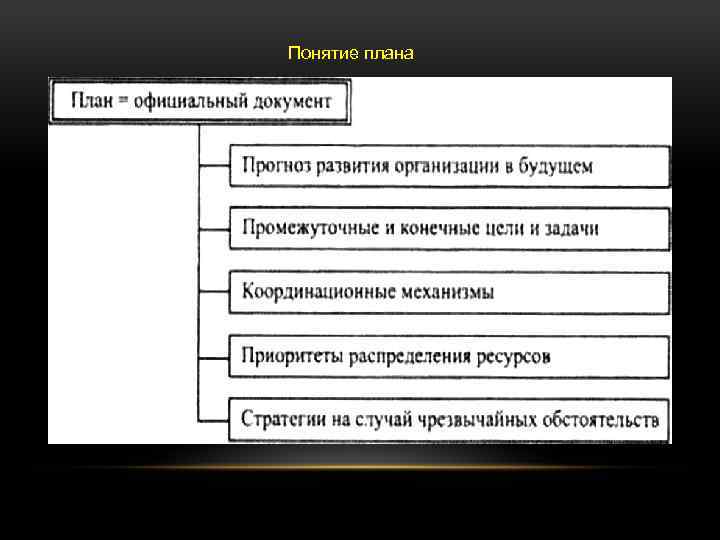 Понятие плана

План = официальный документ

Прогноз развития организации в будущем

Промежуточные и конечные цели и задачи

Координационные механизмы

Приоритеты распределения ресурсов

Стратегии на случай чрезвычайных обстоятельств